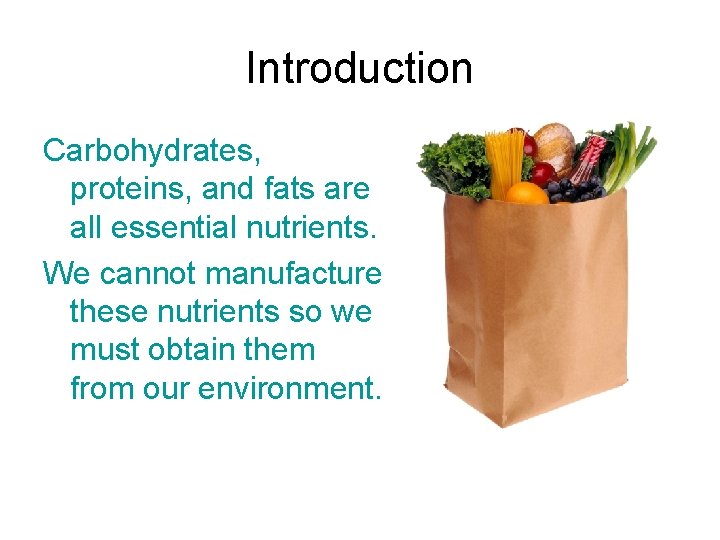 Introduction

Carbohydrates, proteins, and fats are all essential nutrients.

We cannot manufacture these nutrients so we must obtain them from our environment.